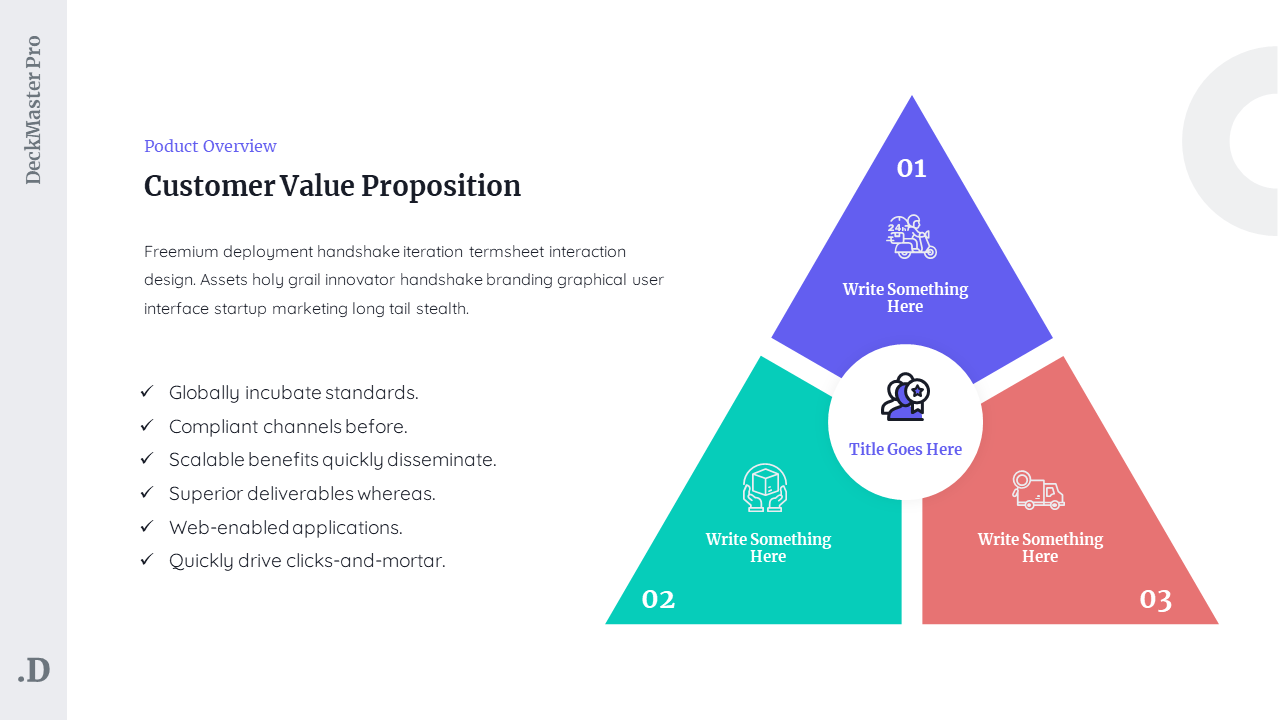 DeckMaster Pro

Poduct Overview

Customer Value Proposition

Freemium deployment handshake iteration termsheet interaction design. Assets holy grail innovator handshake branding graphical user interface startup marketing long tail stealth.

✓ Globally incubate standards.
✓ Compliant channels before.
✓ Scalable benefits quickly disseminate.
✓ Superior deliverables whereas.
✓ Web-enabled applications.
✓ Quickly drive clicks-and-mortar.

01

24h

Write Something Here

Title Goes Here

Write Something Here

02

Write Something Here

03

.D